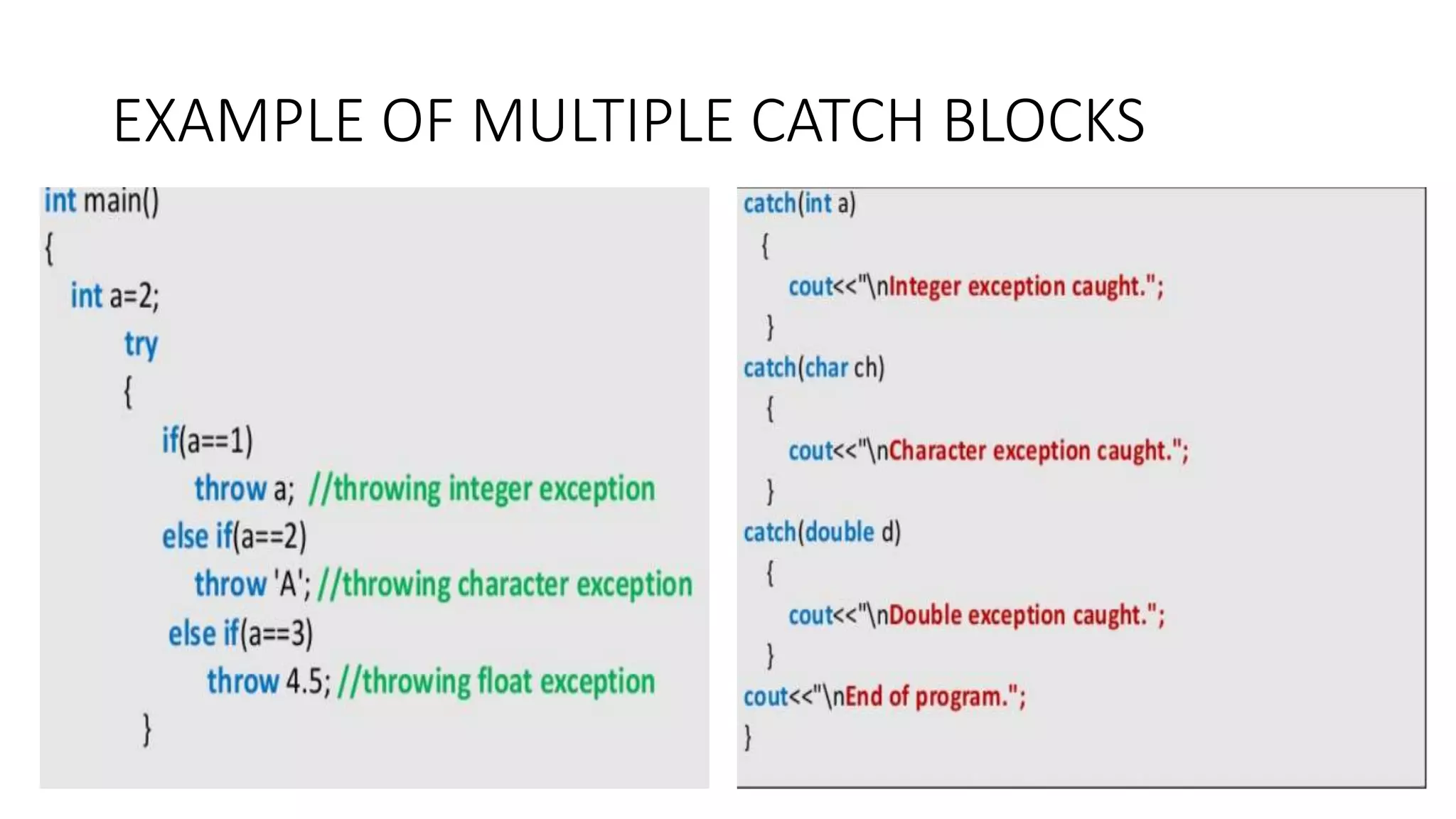 EXAMPLE OF MULTIPLE CATCH BLOCKS

int main()
{
int a=2;
try
{
if(a==1)
throw a; //throwing integer exception
else if(a==2)
throw 'A'; //throwing character exception
else if(a==3)
throw 4.5; //throwing float exception
}

catch(int a)
{
cout<<"\nInteger exception caught.";
}
catch(char ch)
{
cout<<"\nCharacter exception caught.";
}
catch(double d)
{
cout<<"\nDouble exception caught.";
}
cout<<"\nEnd of program.";
}